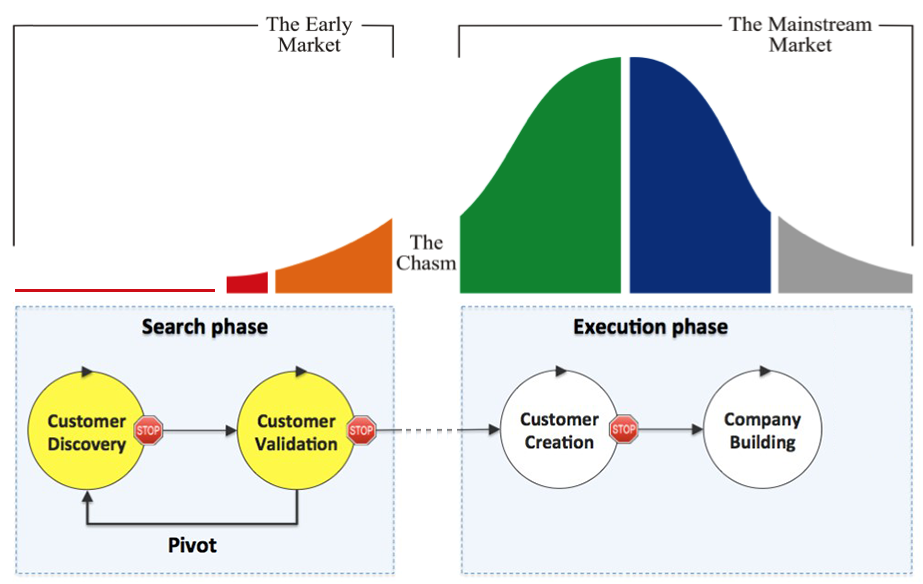 The Early Market

The Mainstream Market

The Chasm

Search phase

Customer Discovery

STOP

Customer Validation

STOP

Pivot

Execution phase

Customer Creation

STOP

Company Building